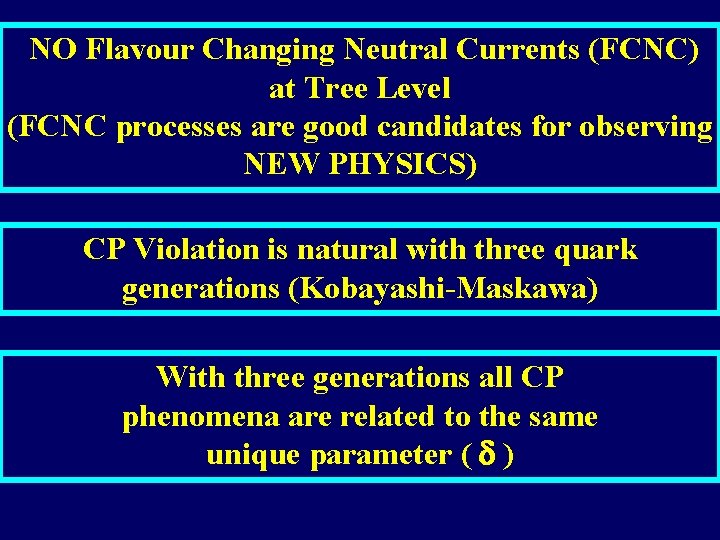 NO Flavour Changing Neutral Currents (FCNC) at Tree Level (FCNC processes are good candidates for observing NEW PHYSICS)

CP Violation is natural with three quark generations (Kobayashi-Maskawa)

With three generations all CP phenomena are related to the same unique parameter ( $\delta$ )